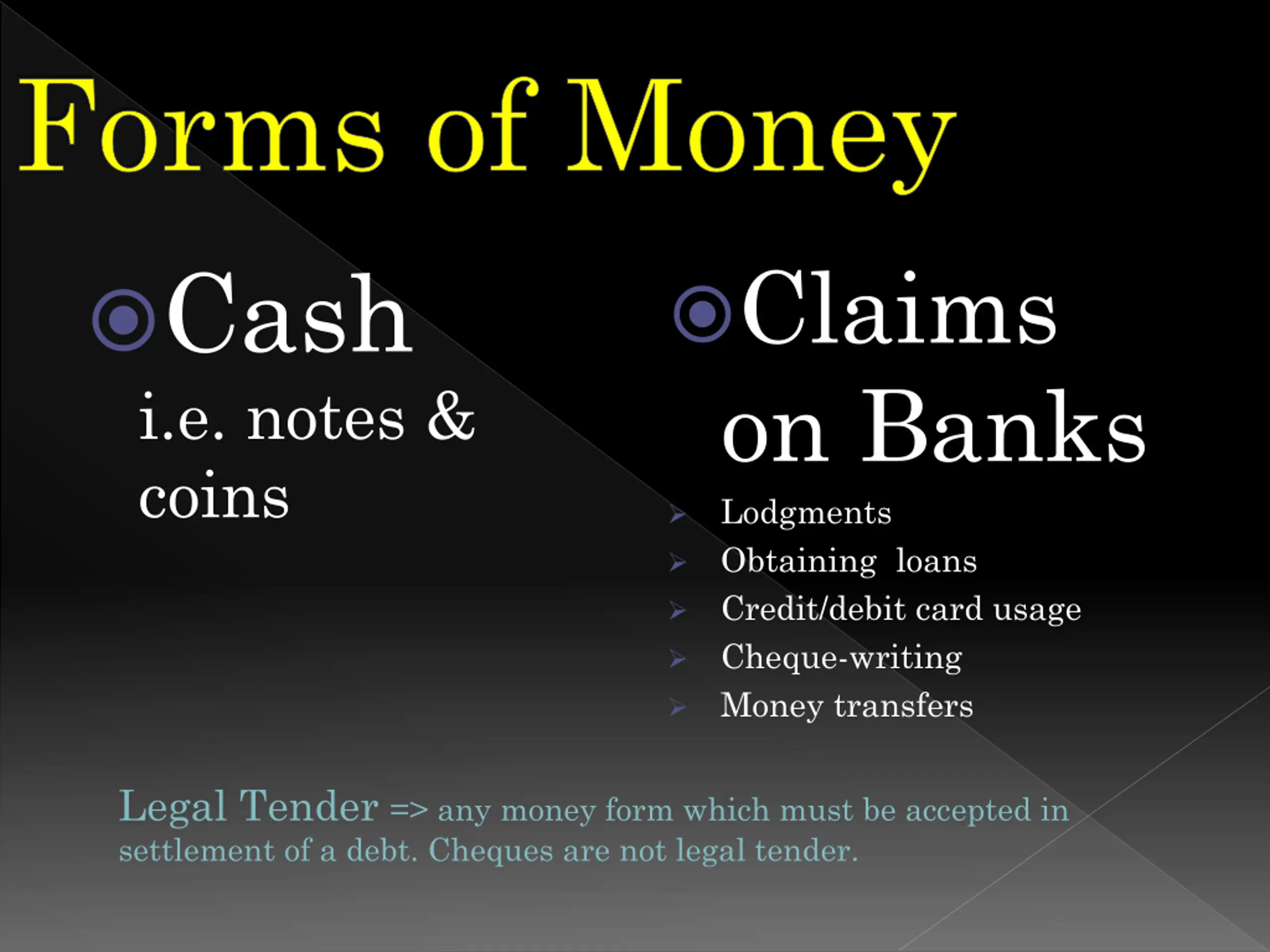 Forms of Money

Cash

i.e. notes & coins

Claims on Banks

Lodgments
Obtaining loans
Credit/debit card usage
Cheque-writing
Money transfers

Legal Tender => any money form which must be accepted in settlement of a debt. Cheques are not legal tender.